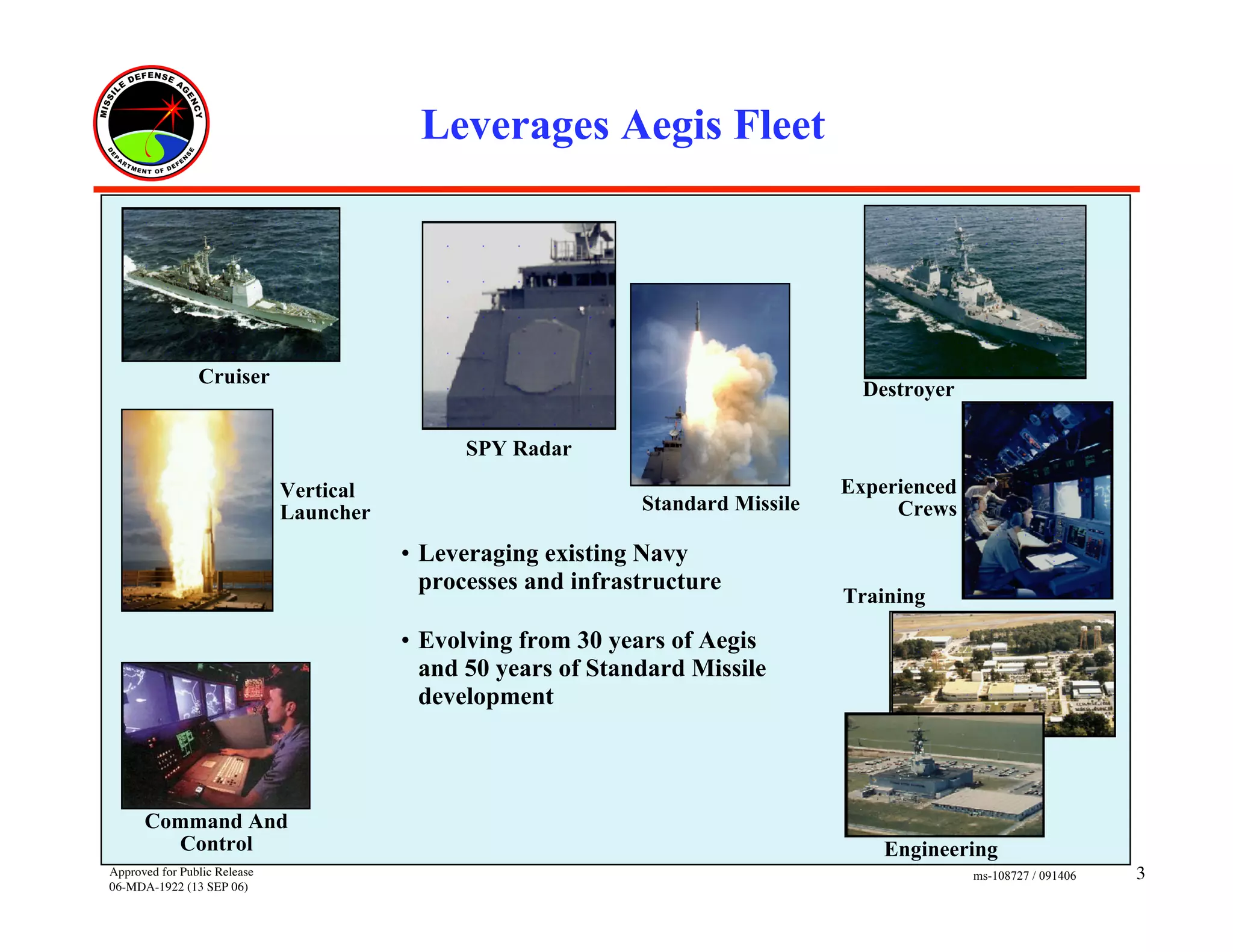 MISSILE DEFENSE AGENCY
DEPARTMENT OF DEFENSE

Leverages Aegis Fleet

Cruiser

SPY Radar

Destroyer

Vertical Launcher

Standard Missile

Experienced Crews

• Leveraging existing Navy processes and infrastructure

• Evolving from 30 years of Aegis and 50 years of Standard Missile development

Training

Command And Control

Engineering

Approved for Public Release
06-MDA-1922 (13 SEP 06)

ms-108727 / 091406

3